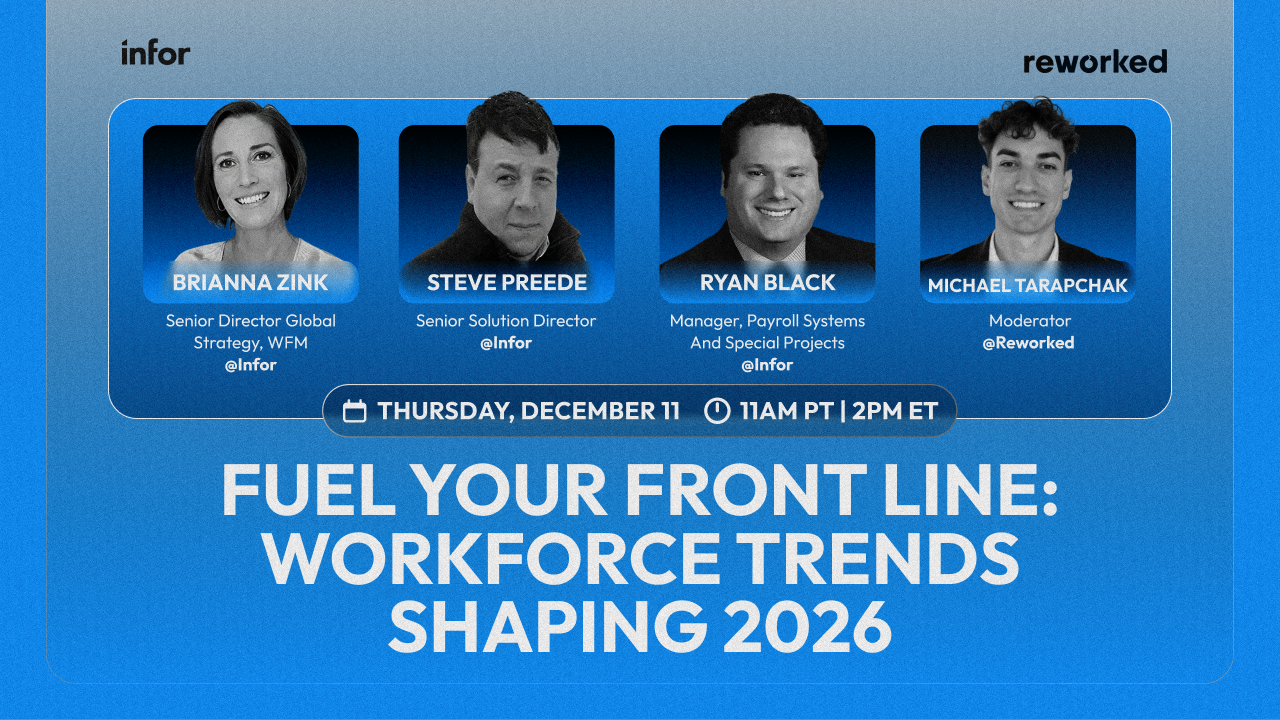 infor

reworked

BRIANNA ZINK
Senior Director Global Strategy, WFM
@Infor

STEVE PREEDE
Senior Solution Director
@Infor

RYAN BLACK
Manager, Payroll Systems And Special Projects
@Infor

MICHAEL TARAPCHAK
Moderator
@Reworked

THURSDAY, DECEMBER 11 11AM PT | 2PM ET

FUEL YOUR FRONT LINE: WORKFORCE TRENDS SHAPING 2026